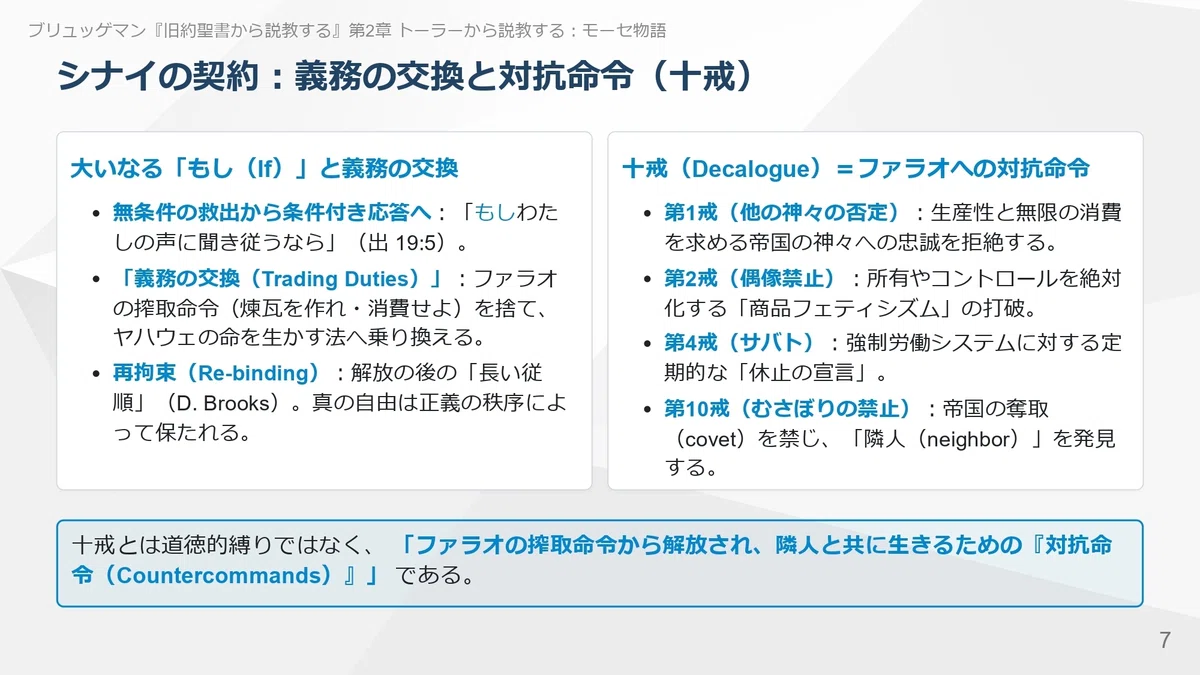 ブリュッゲマン『旧約聖書から説教する』第2章 トーラーから説教する：モーセ物語

シナイの契約：義務の交換と対抗命令（十戒）

大いなる「もし（If）」と義務の交換

- 無条件の救出から条件付き応答へ：「もしわたしの声に聞き従うなら」（出 19:5）。
- 「義務の交換（Trading Duties）」：ファラオの搾取命令（煉瓦を作れ・消費せよ）を捨て、ヤハウェの命を生かす法へ乗り換える。
- 再拘束（Re-binding）：解放の後の「長い従順」（D. Brooks）。真の自由は正義の秩序によって保たれる。

十戒（Decalogue）＝ファラオへの対抗命令

- 第1戒（他の神々の否定）：生産性と無限の消費を求める帝国の神々への忠誠を拒絶する。
- 第2戒（偶像禁止）：所有やコントロールを絶対化する「商品フェティシズム」の打破。
- 第4戒（サバト）：強制労働システムに対する定期的な「休止の宣言」。
- 第10戒（むさぼりの禁止）：帝国の奪取（covet）を禁じ、「隣人（neighbor）」を発見する。

十戒とは道徳的縛りではなく、「ファラオの搾取命令から解放され、隣人と共に生きるための『対抗命令（Countercommands）』」である。

7